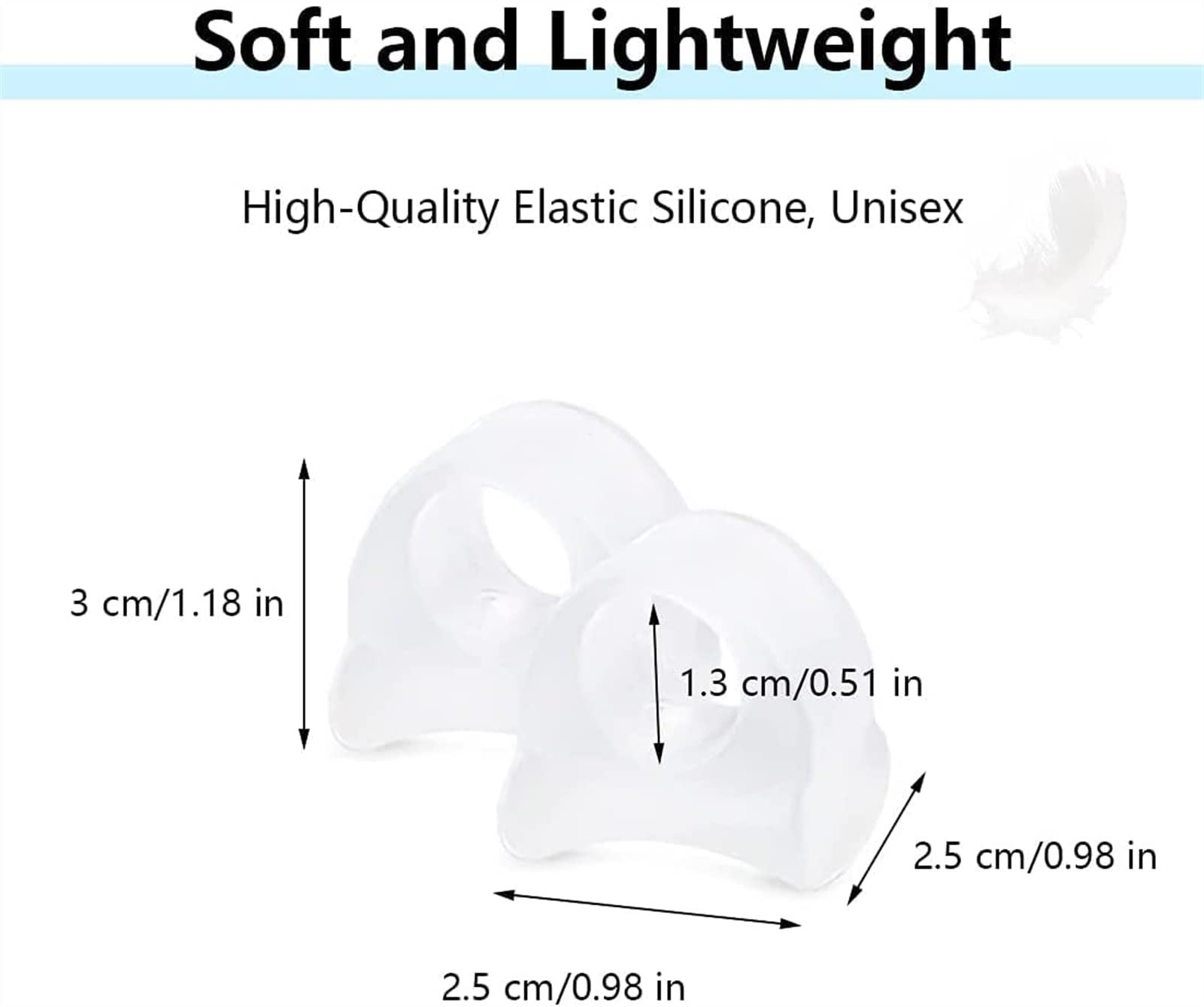 Soft and Lightweight

High-Quality Elastic Silicone, Unisex

3 cm/1.18 in

1.3 cm/0.51 in

2.5 cm/0.98 in

2.5 cm/0.98 in